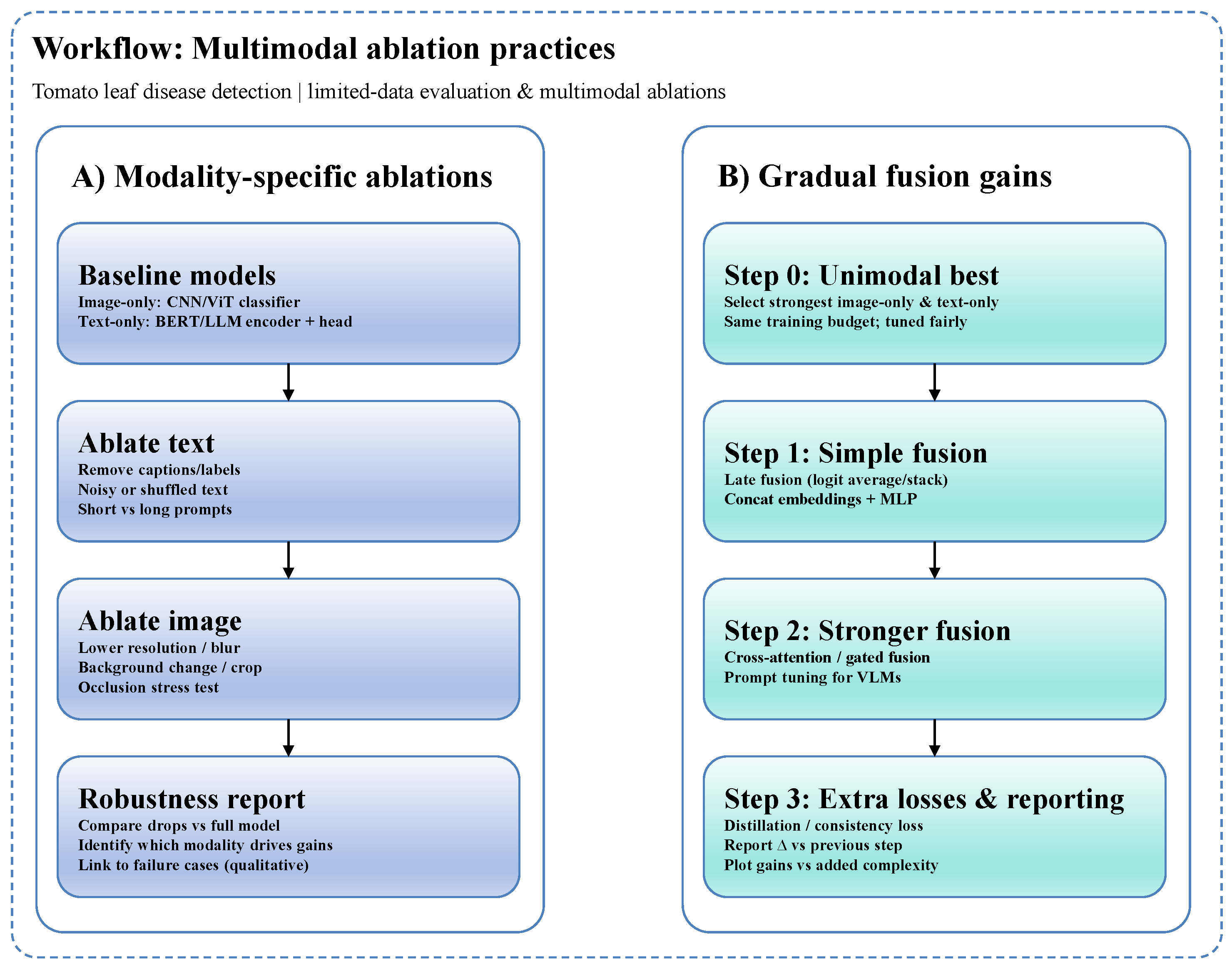 Workflow: Multimodal ablation practices

Tomato leaf disease detection | limited-data evaluation & multimodal ablations

A) Modality-specific ablations

Baseline models
Image-only: CNN/ViT classifier
Text-only: BERT/LLM encoder + head

Ablate text
Remove captions/labels
Noisy or shuffled text
Short vs long prompts

Ablate image
Lower resolution / blur
Background change / crop
Occlusion stress test

Robustness report
Compare drops vs full model
Identify which modality drives gains
Link to failure cases (qualitative)

B) Gradual fusion gains

Step 0: Unimodal best
Select strongest image-only & text-only
Same training budget; tuned fairly

Step 1: Simple fusion
Late fusion (logit average/stack)
Concat embeddings + MLP

Step 2: Stronger fusion
Cross-attention / gated fusion
Prompt tuning for VLMs

Step 3: Extra losses & reporting
Distillation / consistency loss
Report $\Delta$ vs previous step
Plot gains vs added complexity